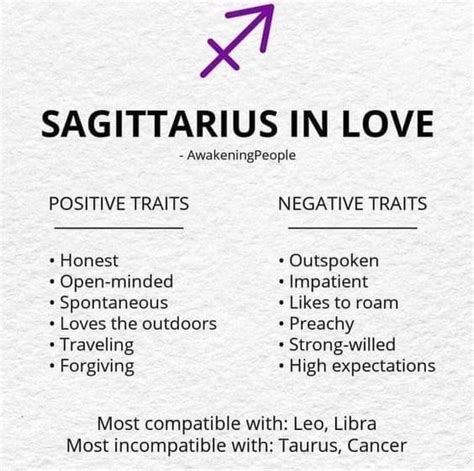 SAGITTARIUS IN LOVE

- AwakeningPeople

POSITIVE TRAITS

• Honest
• Open-minded
• Spontaneous
• Loves the outdoors
• Traveling
• Forgiving

NEGATIVE TRAITS

• Outspoken
• Impatient
• Likes to roam
• Preachy
• Strong-willed
• High expectations

Most compatible with: Leo, Libra
Most incompatible with: Taurus, Cancer